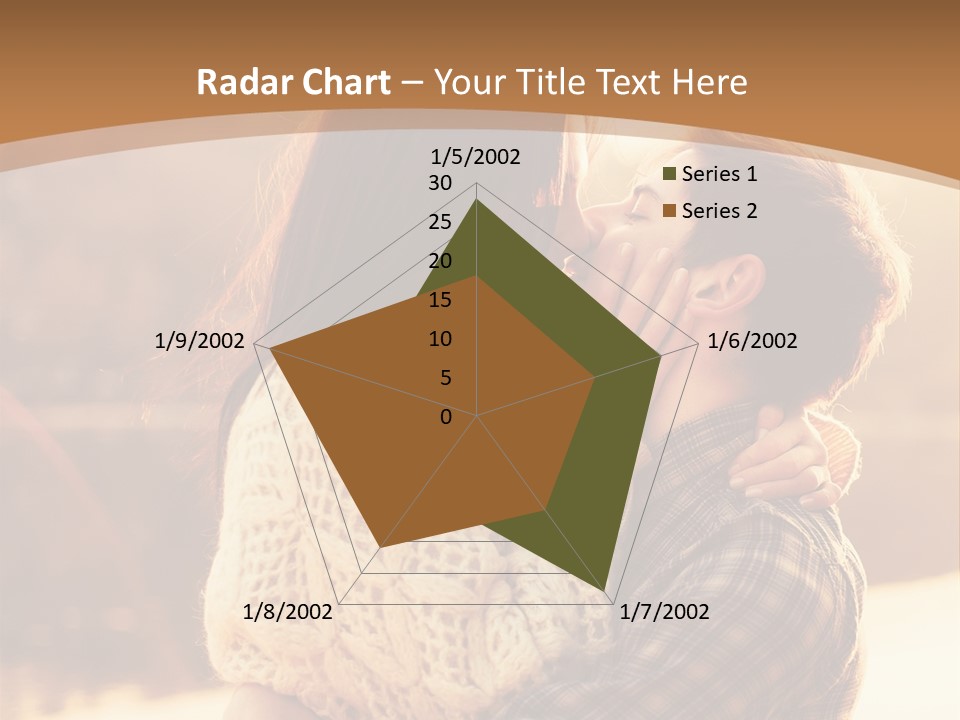 Radar Chart – Your Title Text Here

1/5/2002
30
25
20
15
10
5
0
1/6/2002
1/7/2002
1/8/2002
1/9/2002

Series 1
Series 2